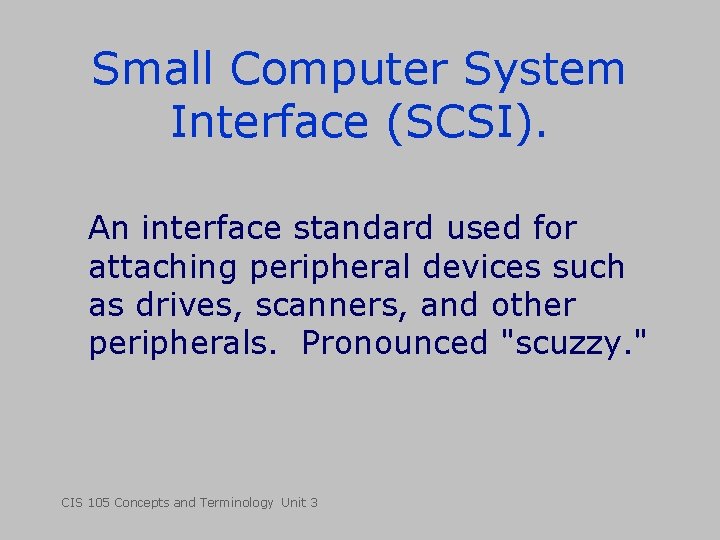 Small Computer System Interface (SCSI).

An interface standard used for attaching peripheral devices such as drives, scanners, and other peripherals. Pronounced "scuzzy."

CIS 105 Concepts and Terminology Unit 3